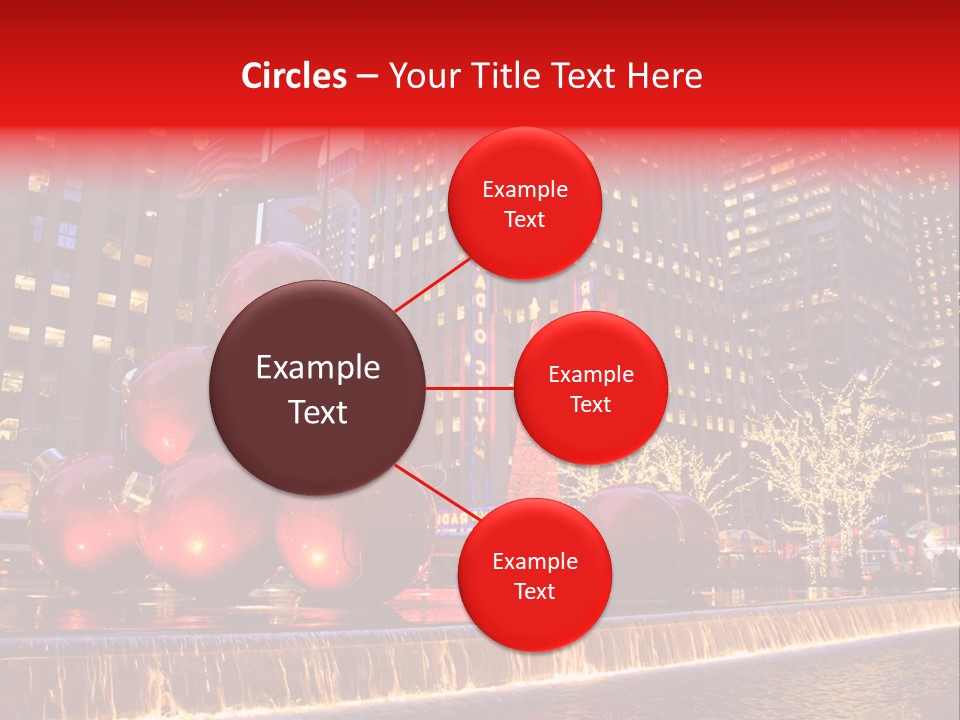 Circles – Your Title Text Here

Example Text

Example Text

Example Text

Example Text